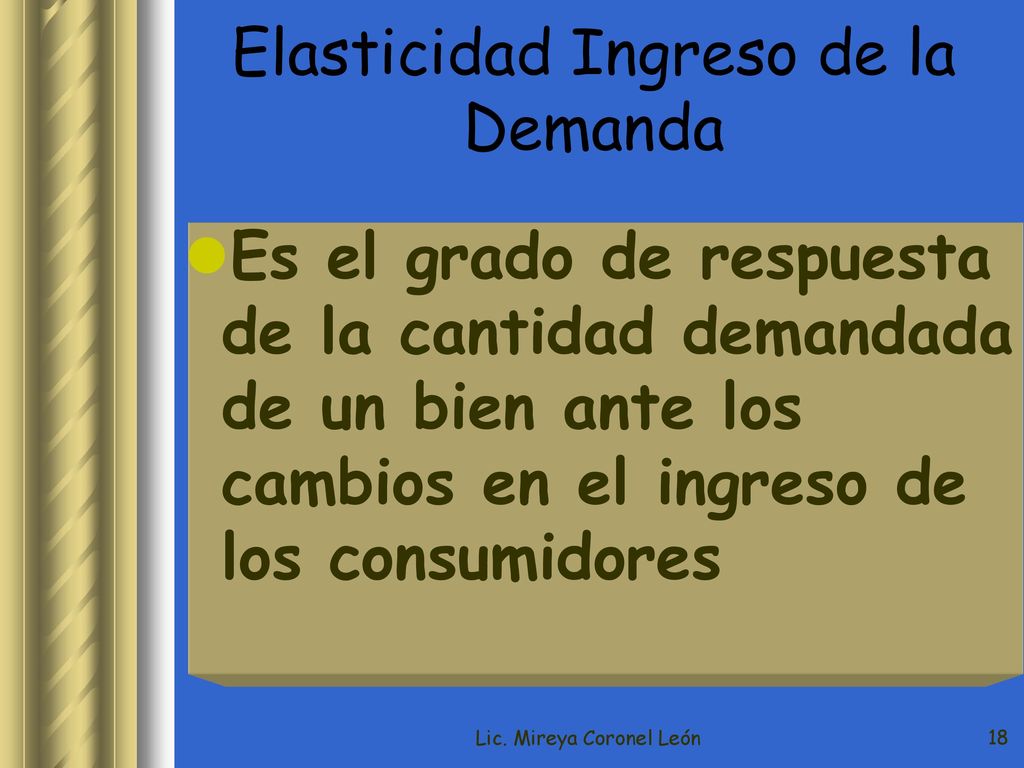 Elasticidad Ingreso de la Demanda

Es el grado de respuesta de la cantidad demandada de un bien ante los cambios en el ingreso de los consumidores

Lic. Mireya Coronel León

18